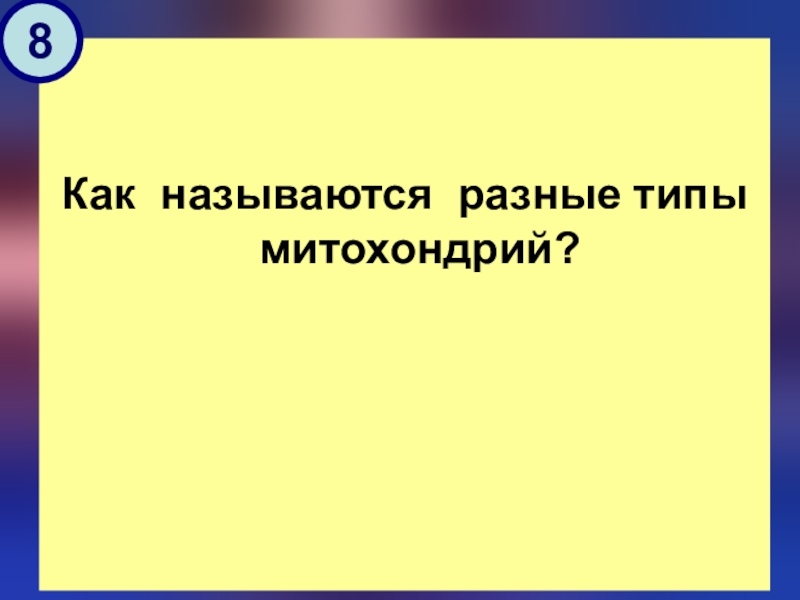 8

Как называются разные типы митохондрий?